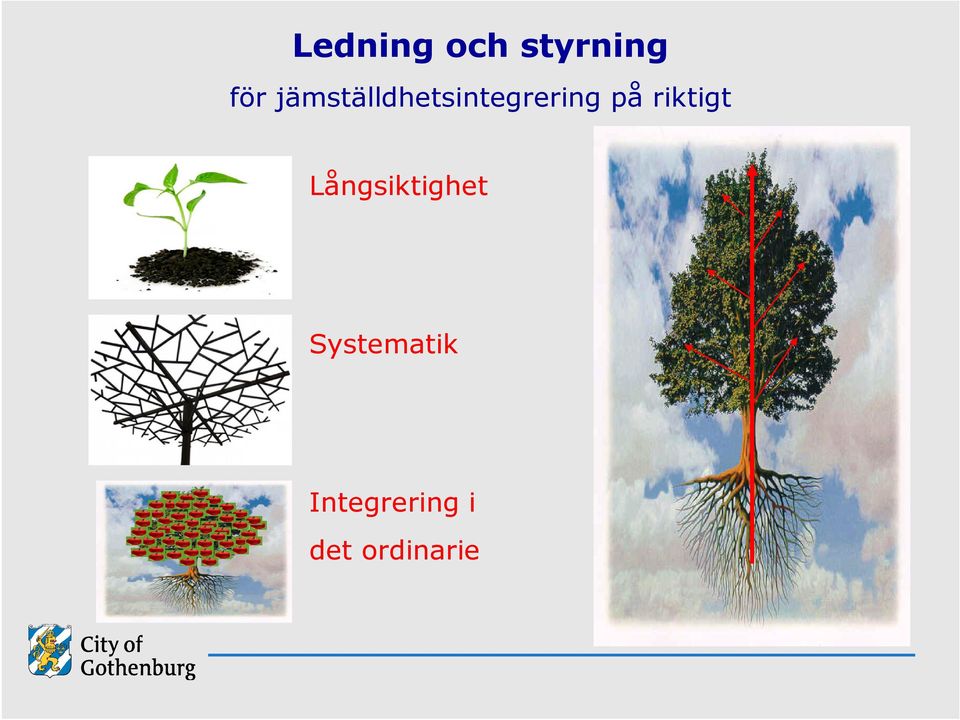 Ledning och styrning

för jämställdhetsintegrering på riktigt

Långsiktighet

Systematik

Integrering i det ordinarie

City of Gothenburg